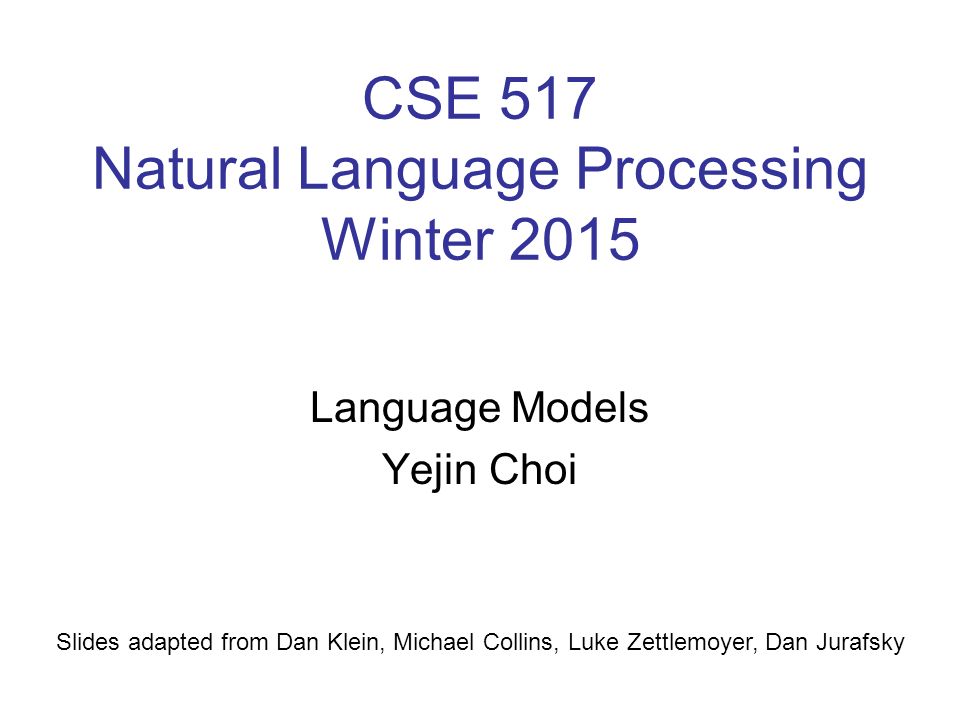 CSE 517
Natural Language Processing
Winter 2015

Language Models
Yejin Choi

Slides adapted from Dan Klein, Michael Collins, Luke Zettlemoyer, Dan Jurafsky